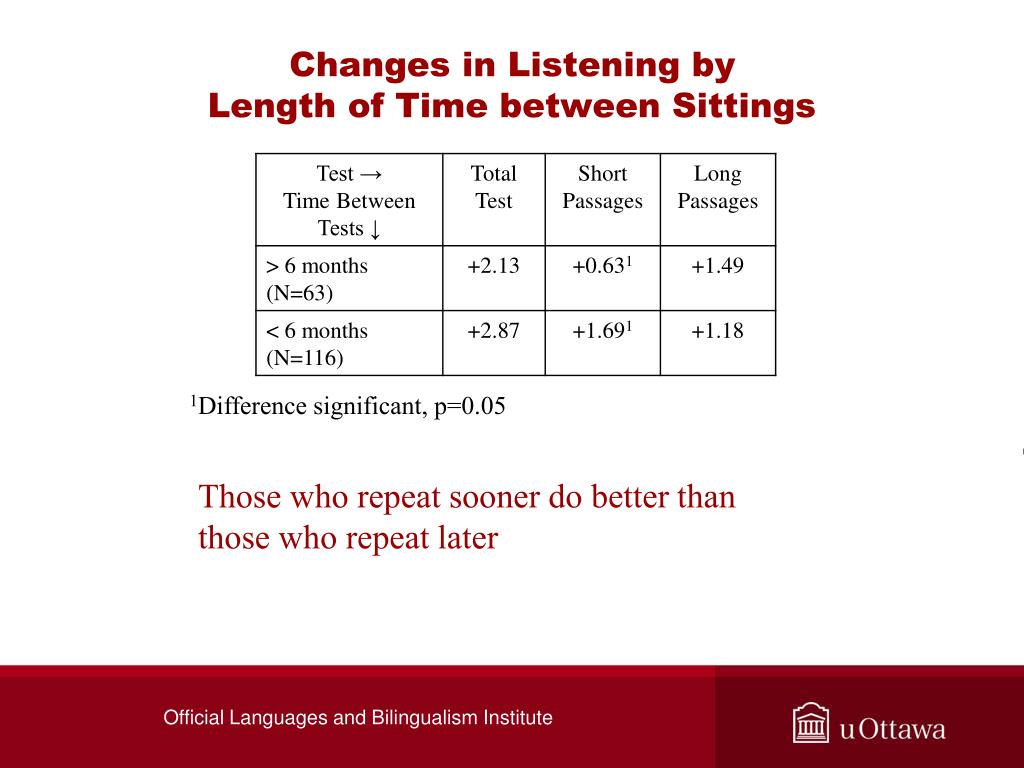 Changes in Listening by
Length of Time between Sittings

| Test → Time Between Tests ↓ | Total Test | Short Passages | Long Passages |
|---|---|---|---|
| > 6 months (N=63) | +2.13 | +0.63$^1$ | +1.49 |
| < 6 months (N=116) | +2.87 | +1.69$^1$ | +1.18 |

$^1$Difference significant, p=0.05

Those who repeat sooner do better than those who repeat later

Official Languages and Bilingualism Institute

uOttawa